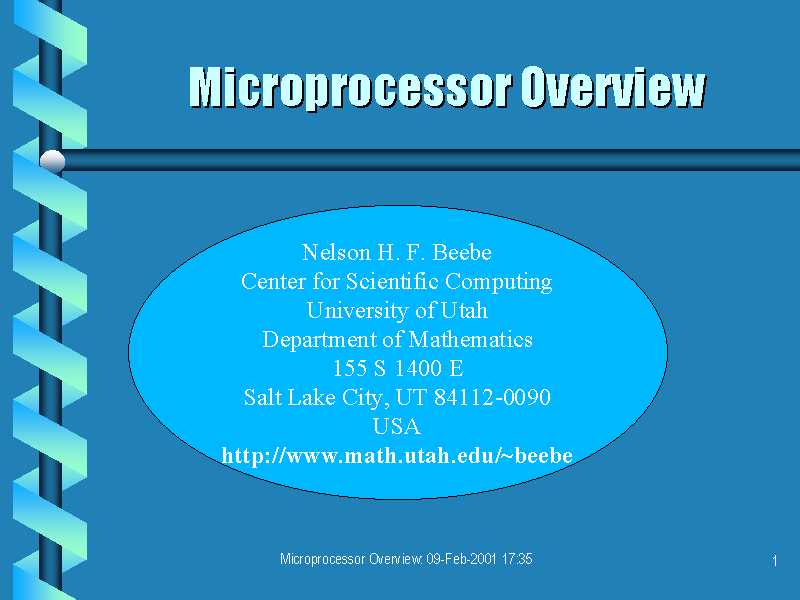 Microprocessor Overview

Nelson H. F. Beebe
Center for Scientific Computing
University of Utah
Department of Mathematics
155 S 1400 E
Salt Lake City, UT 84112-0090
USA
http://www.math.utah.edu/~beebe

Microprocessor Overview: 09-Feb-2001 17:35

1